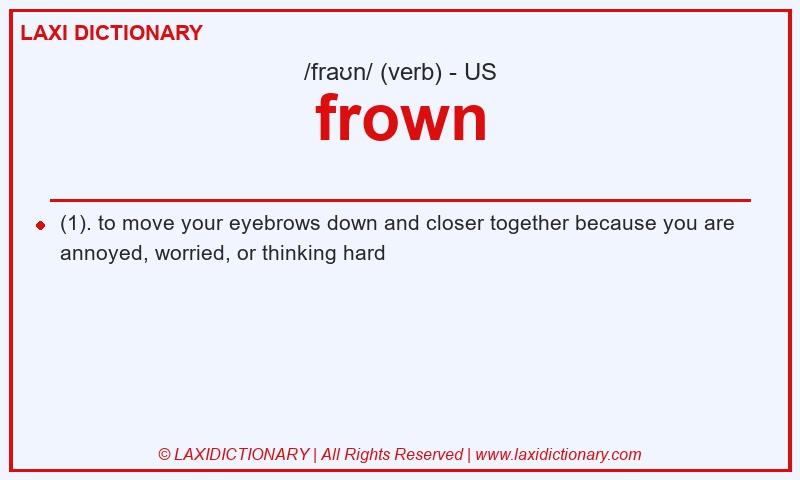 LAXI DICTIONARY

/fraʊn/ (verb) - US

frown

(1). to move your eyebrows down and closer together because you are annoyed, worried, or thinking hard

© LAXIDICTIONARY | All Rights Reserved | www.laxidictionary.com